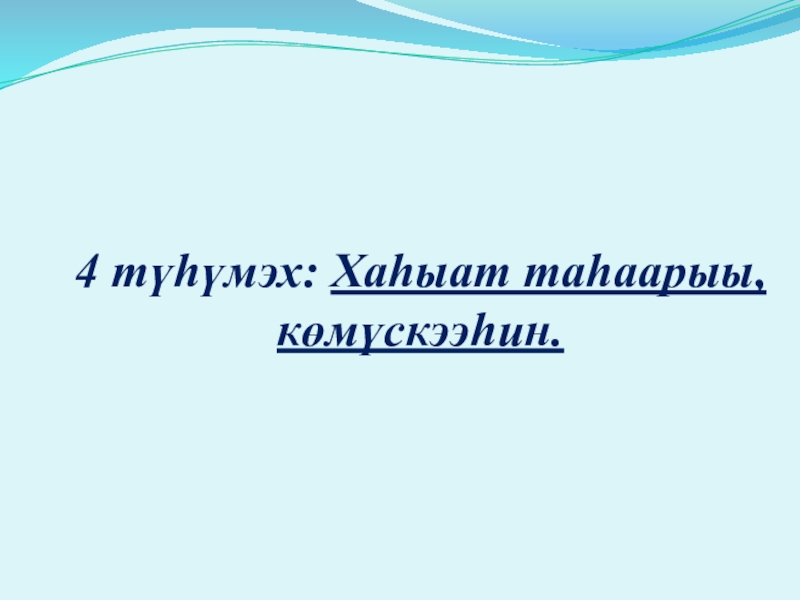 4 түһүмэх: Хаһыат таһаарыы, көмүскээһин.